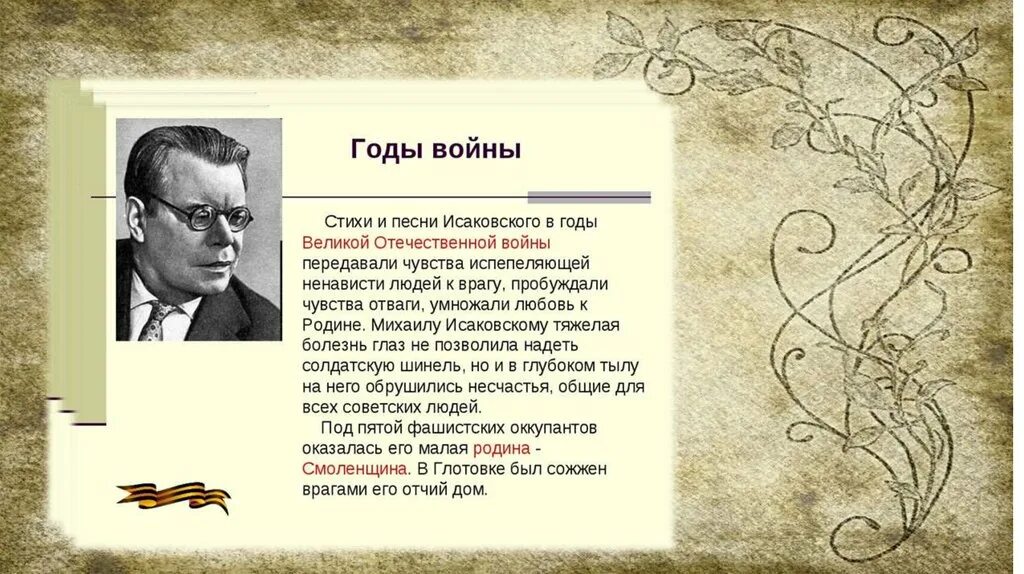 Годы войны

Стихи и песни Исаковского в годы Великой Отечественной войны передавали чувства испепеляющей ненависти людей к врагу, пробуждали чувства отваги, умножали любовь к Родине. Михаилу Исаковскому тяжелая болезнь глаз не позволила надеть солдатскую шинель, но и в глубоком тылу на него обрушились несчастья, общие для всех советских людей.

Под пятой фашистских оккупантов оказалась его малая родина - Смоленщина. В Глотовке был сожжен врагами его отчий дом.